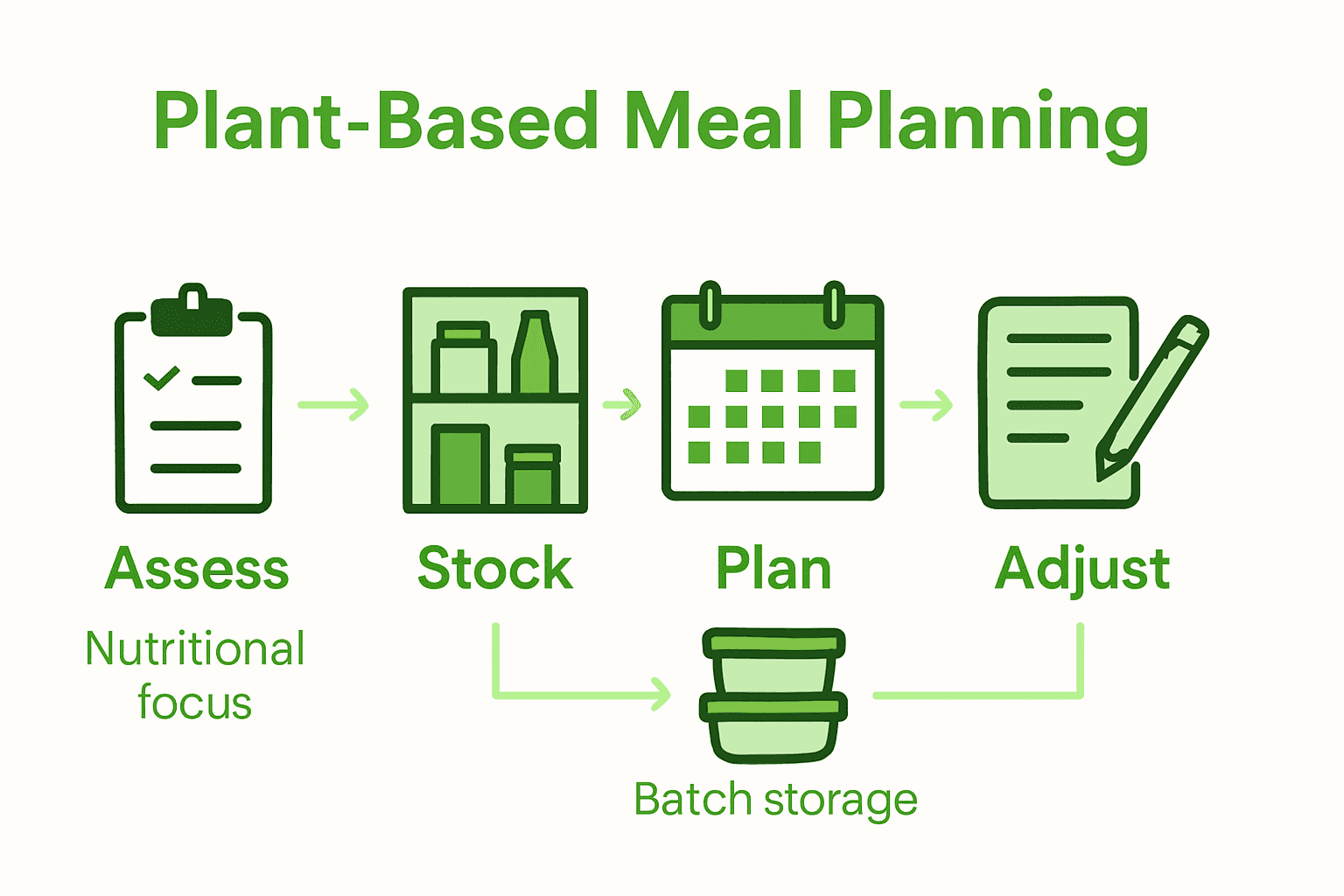 Plant-Based Meal Planning

Assess

Nutritional focus

Stock

Plan

Adjust

Batch storage